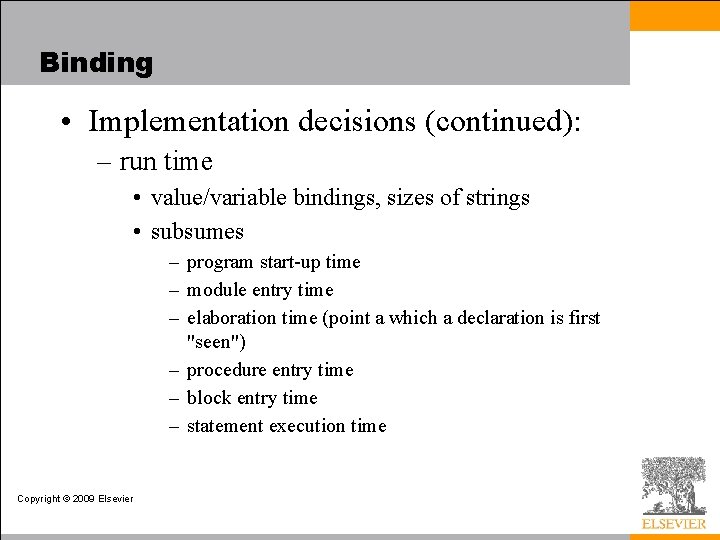 Binding

• Implementation decisions (continued):
– run time
• value/variable bindings, sizes of strings
• subsumes
– program start-up time
– module entry time
– elaboration time (point a which a declaration is first "seen")
– procedure entry time
– block entry time
– statement execution time

Copyright © 2009 Elsevier

ELSEVIER